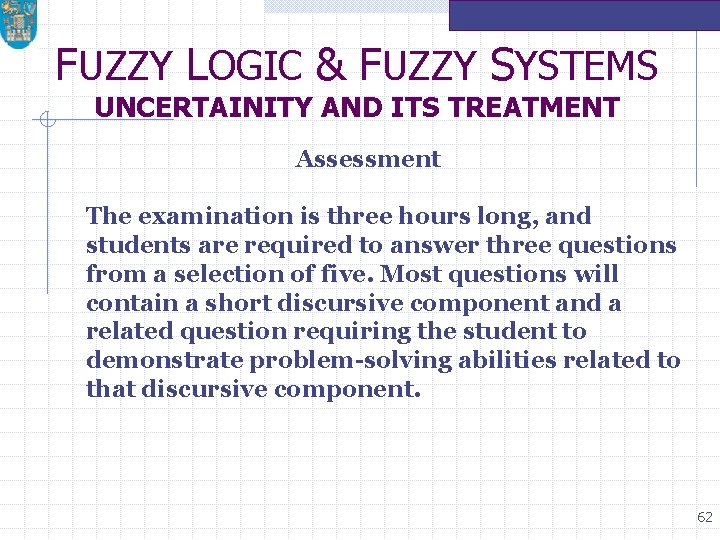 FUZZY LOGIC & FUZZY SYSTEMS
UNCERTAINITY AND ITS TREATMENT

Assessment

The examination is three hours long, and students are required to answer three questions from a selection of five. Most questions will contain a short discursive component and a related question requiring the student to demonstrate problem-solving abilities related to that discursive component.

62